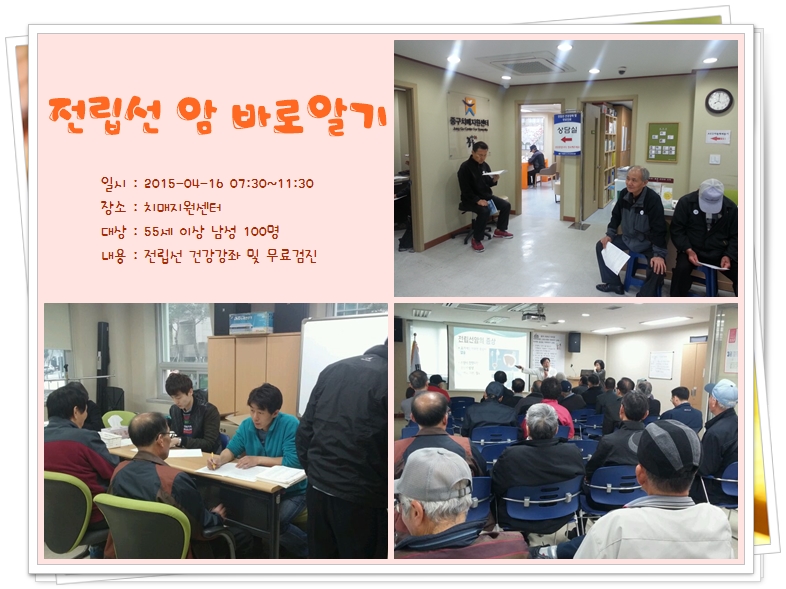 전립선 암 바로알기

일시 : 2015-04-16 07:30~11:30
장소 : 치매지원센터
대상 : 55세 이상 남성 100명
내용 : 전립선 건강강좌 및 무료검진

중구치매지원센터

상담실

전립선암의 증상